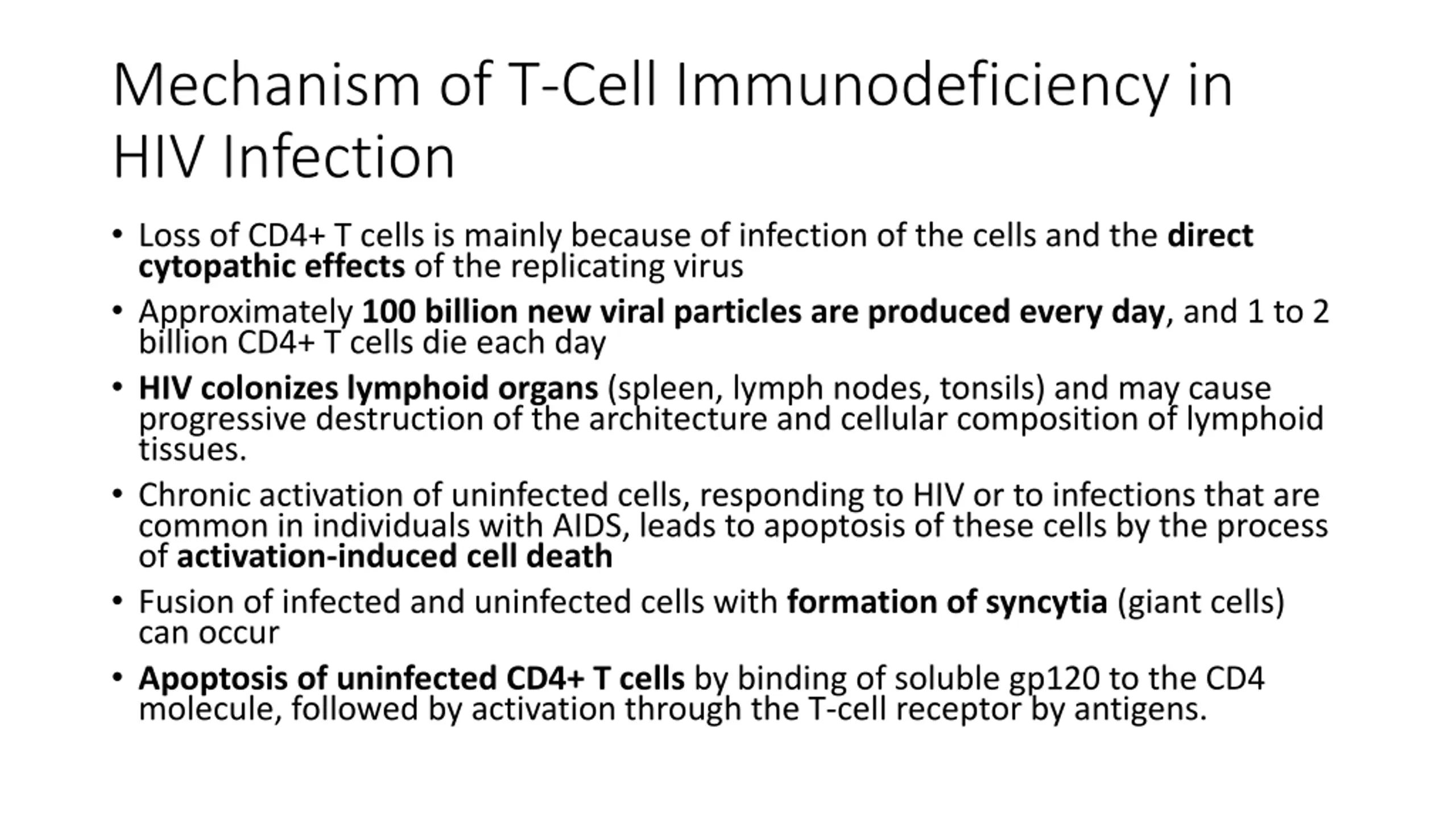 Mechanism of T-Cell Immunodeficiency in HIV Infection

• Loss of CD4+ T cells is mainly because of infection of the cells and the direct cytopathic effects of the replicating virus

• Approximately 100 billion new viral particles are produced every day, and 1 to 2 billion CD4+ T cells die each day

• HIV colonizes lymphoid organs (spleen, lymph nodes, tonsils) and may cause progressive destruction of the architecture and cellular composition of lymphoid tissues.

• Chronic activation of uninfected cells, responding to HIV or to infections that are common in individuals with AIDS, leads to apoptosis of these cells by the process of activation-induced cell death

• Fusion of infected and uninfected cells with formation of syncytia (giant cells) can occur

• Apoptosis of uninfected CD4+ T cells by binding of soluble gp120 to the CD4 molecule, followed by activation through the T-cell receptor by antigens.